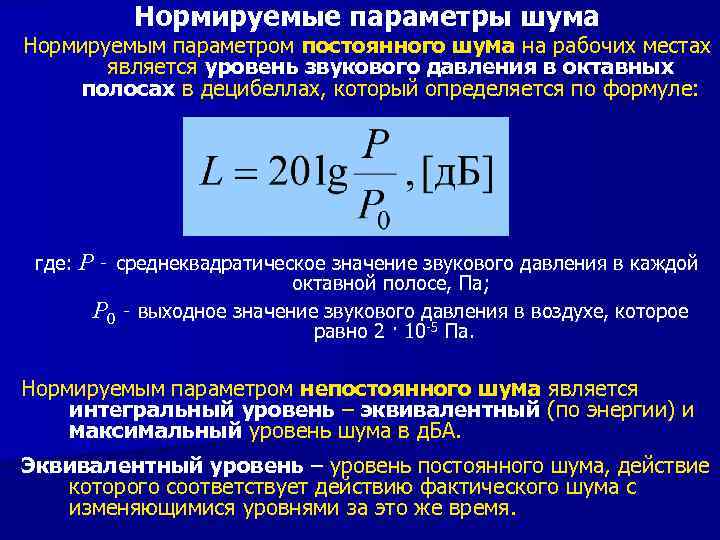 Нормируемые параметры шума

Нормируемым параметром постоянного шума на рабочих местах является уровень звукового давления в октавных полосах в децибеллах, который определяется по формуле:

$L = 20\lg\frac{P}{P_0}, [дБ]$

где: $P$ - среднеквадратическое значение звукового давления в каждой октавной полосе, Па;

$P_0$ - выходное значение звукового давления в воздухе, которое равно $2 \cdot 10^{-5}$ Па.

Нормируемым параметром непостоянного шума является интегральный уровень – эквивалентный (по энергии) и максимальный уровень шума в дБА.

Эквивалентный уровень – уровень постоянного шума, действие которого соответствует действию фактического шума с изменяющимися уровнями за это же время.